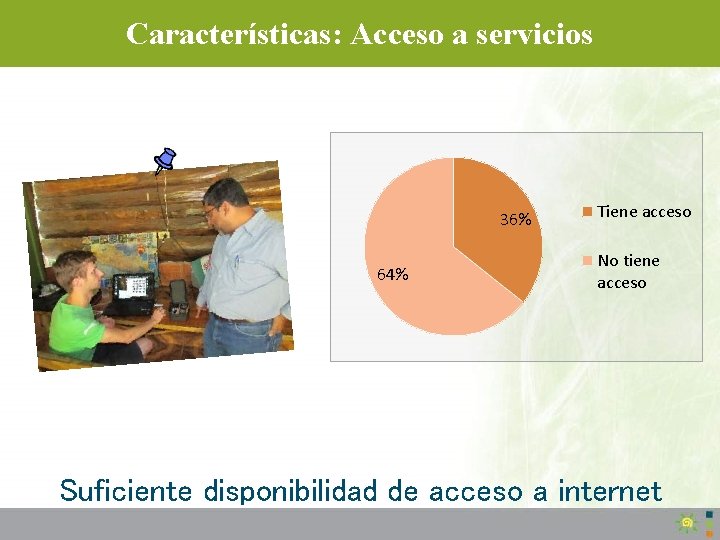 Características: Acceso a servicios

36%

64%

Tiene acceso

No tiene acceso

Suficiente disponibilidad de acceso a internet